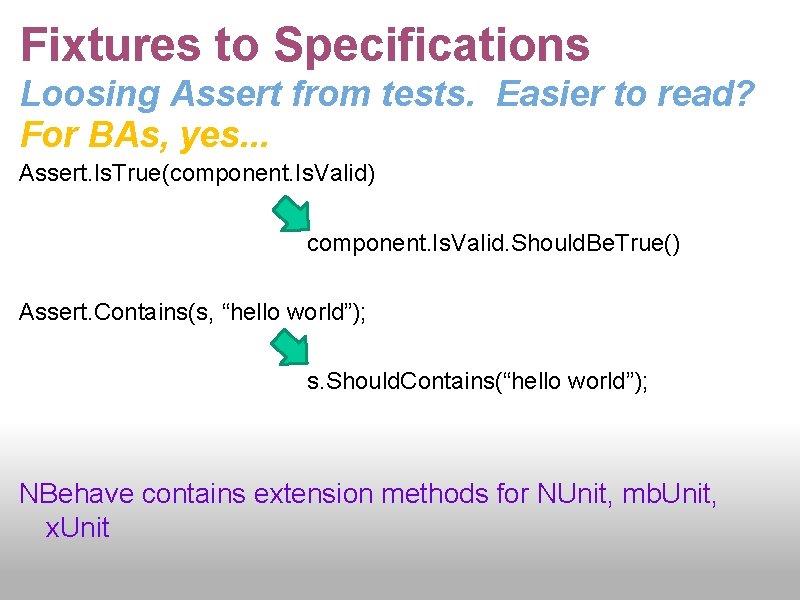 Fixtures to Specifications
Loosing Assert from tests. Easier to read?
For BAs, yes...

Assert.IsTrue(component.IsValid)

component.IsValid.ShouldBeTrue()

Assert.Contains(s, “hello world”);

s.ShouldContains(“hello world”);

NBehave contains extension methods for NUnit, mbUnit, xUnit